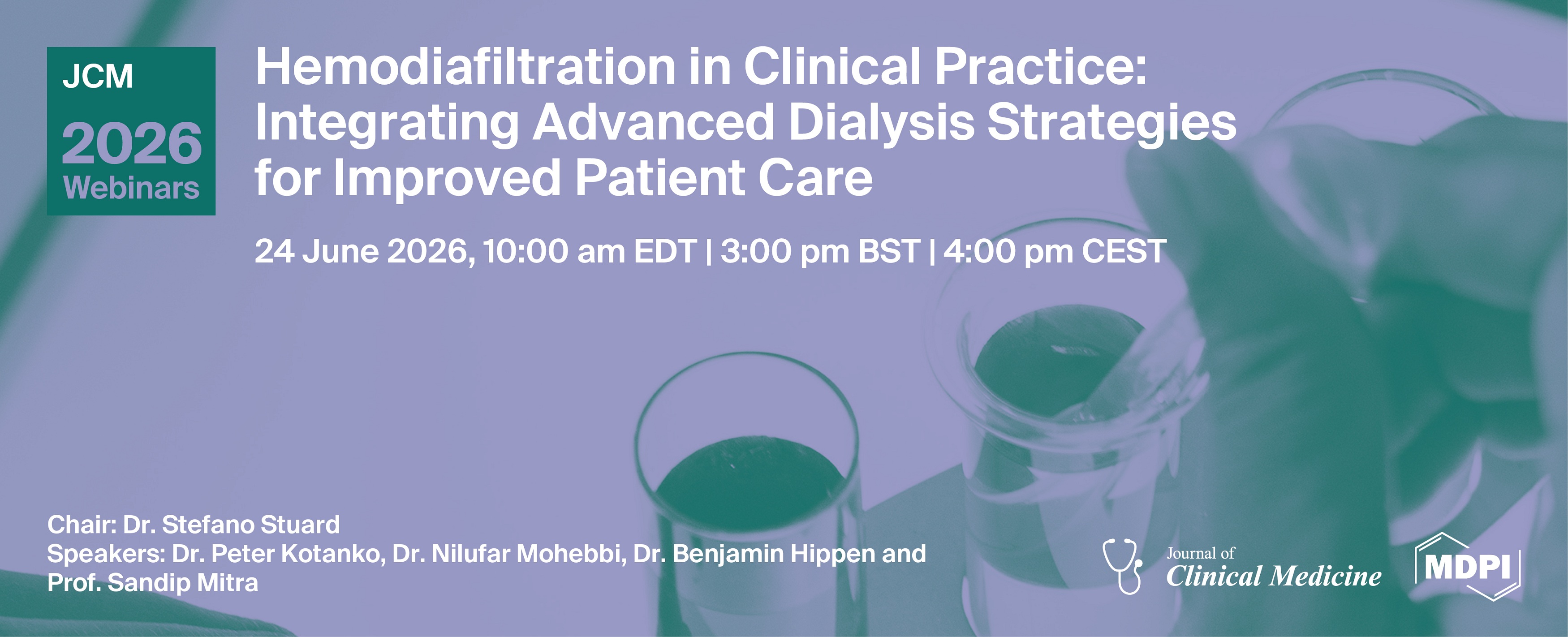 JCM
2026
Webinars

Hemodiafiltration in Clinical Practice: Integrating Advanced Dialysis Strategies for Improved Patient Care

24 June 2026, 10:00 am EDT | 3:00 pm BST | 4:00 pm CEST

Chair: Dr. Stefano Stuard
Speakers: Dr. Peter Kotanko, Dr. Nilufar Mohebbi, Dr. Benjamin Hippen and Prof. Sandip Mitra

Journal of
Clinical Medicine

MDPI